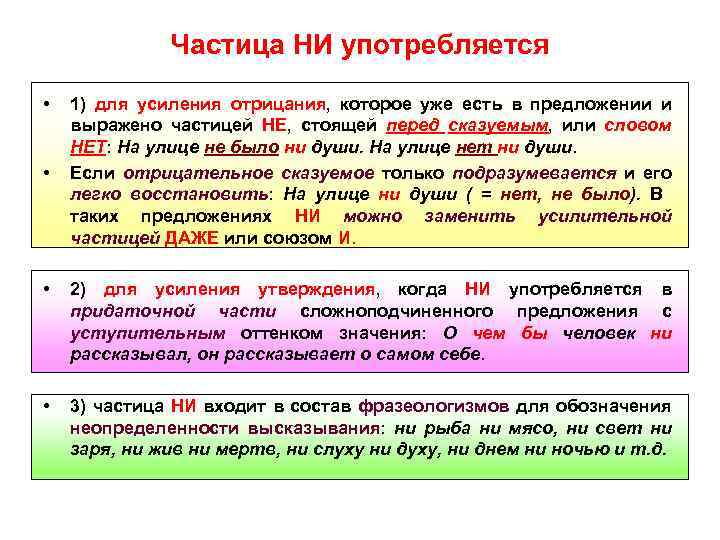 Частица НИ употребляется

• 1) для усиления отрицания, которое уже есть в предложении и выражено частицей НЕ, стоящей перед сказуемым, или словом НЕТ: На улице не было ни души. На улице нет ни души.

• Если отрицательное сказуемое только подразумевается и его легко восстановить: На улице ни души ( = нет, не было). В таких предложениях НИ можно заменить усилительной частицей ДАЖЕ или союзом И.

• 2) для усиления утверждения, когда НИ употребляется в придаточной части сложноподчиненного предложения с уступительным оттенком значения: О чем бы человек ни рассказывал, он рассказывает о самом себе.

• 3) частица НИ входит в состав фразеологизмов для обозначения неопределенности высказывания: ни рыба ни мясо, ни свет ни заря, ни жив ни мертв, ни слуху ни духу, ни днем ни ночью и т.д.